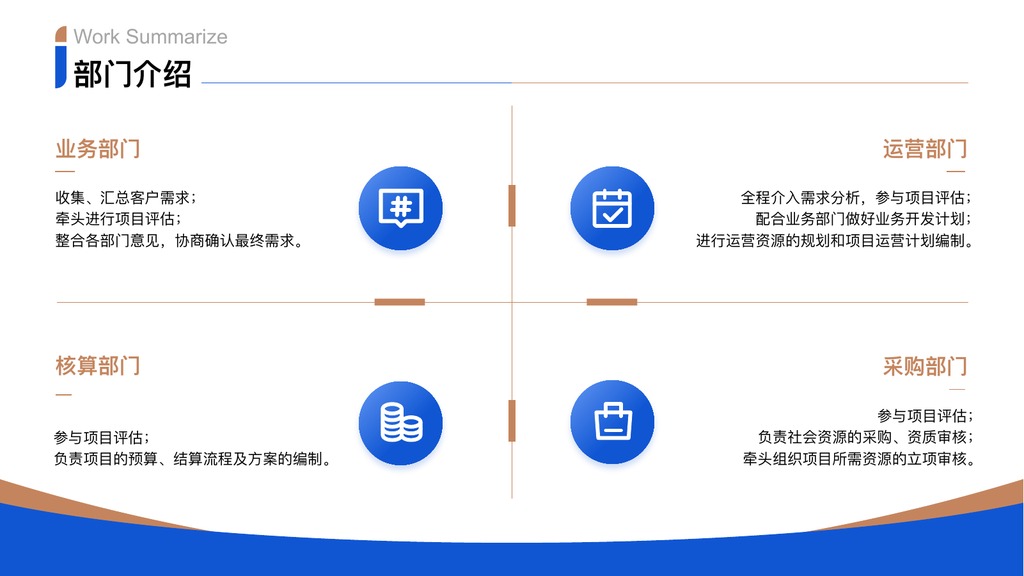 Work Summarize

部门介绍

业务部门

收集、汇总客户需求；
牵头进行项目评估；
整合各部门意见，协商确认最终需求。

运营部门

全程介入需求分析，参与项目评估；
配合业务部门做好业务开发计划；
进行运营资源的规划和项目运营计划编制。

核算部门

参与项目评估；
负责项目的预算、结算流程及方案的编制。

采购部门

参与项目评估；
负责社会资源的采购、资质审核；
牵头组织项目所需资源的立项审核。